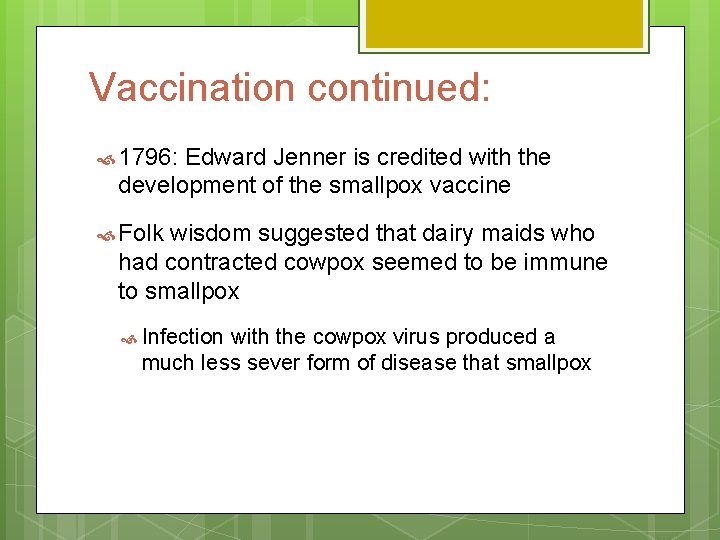 Vaccination continued:

1796: Edward Jenner is credited with the development of the smallpox vaccine

Folk wisdom suggested that dairy maids who had contracted cowpox seemed to be immune to smallpox

Infection with the cowpox virus produced a much less sever form of disease that smallpox